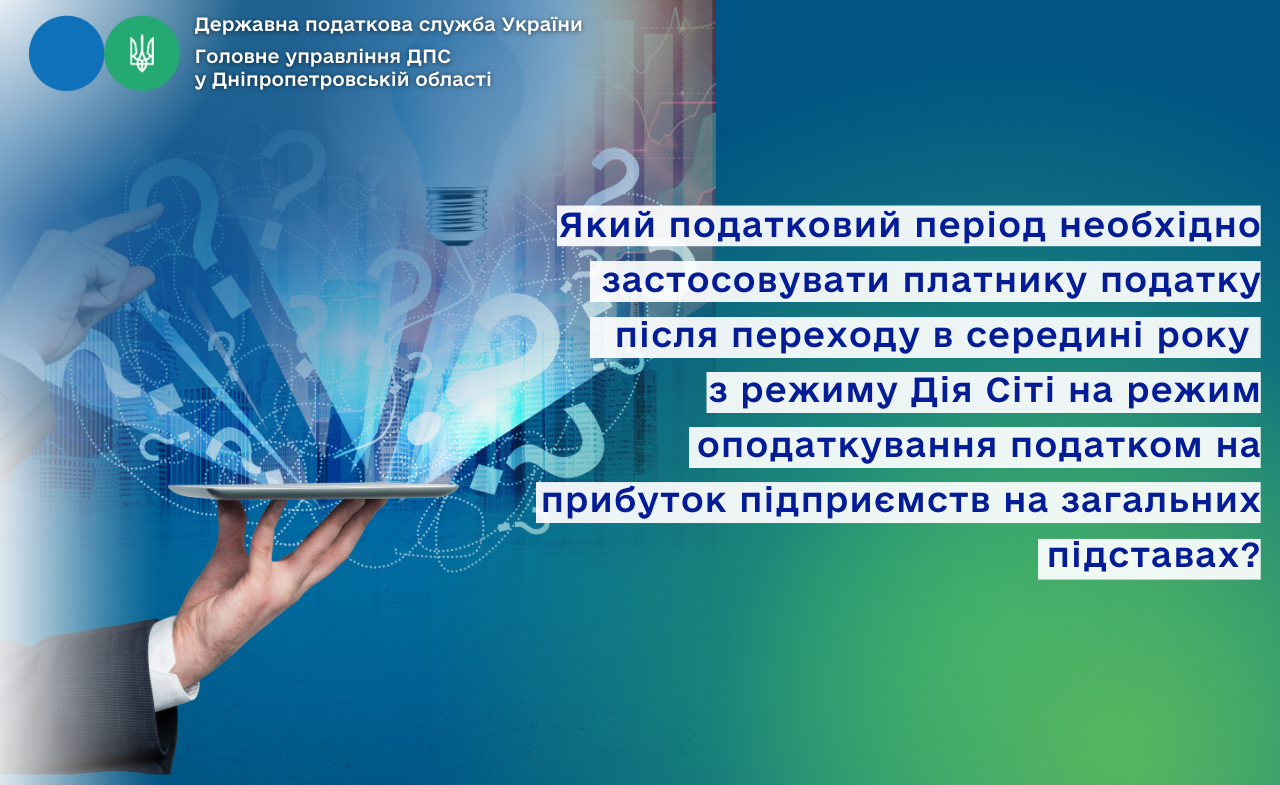 Державна податкова служба України
Головне управління ДПС у Дніпропетровській області

Який податковий період необхідно застосовувати платнику податку після переходу в середині року з режиму Дія Сіті на режим оподаткування податком на прибуток підприємств на загальних підставах?